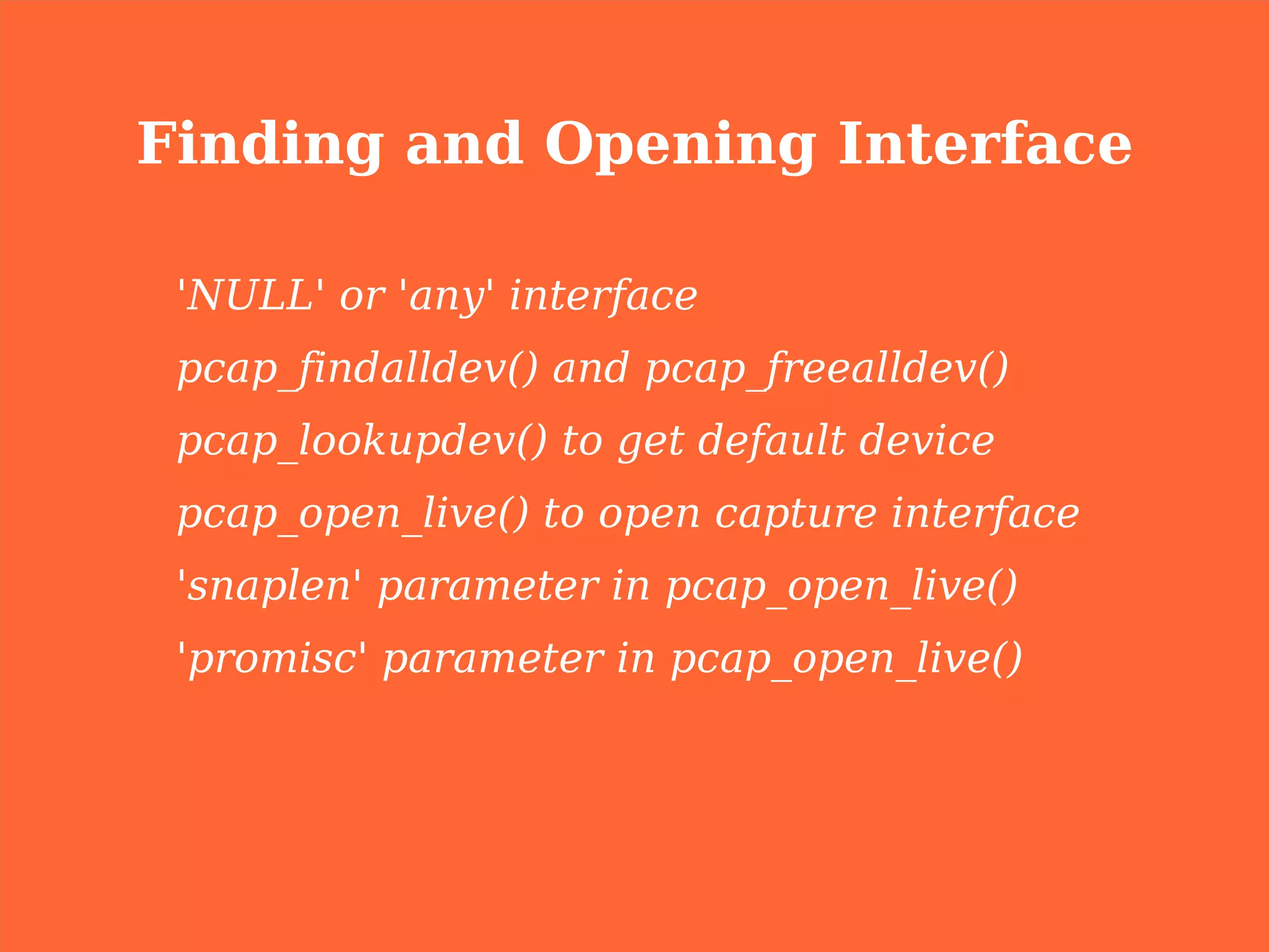 Finding and Opening Interface

'NULL' or 'any' interface

pcap_findalldev() and pcap_freealldev()

pcap_lookupdev() to get default device

pcap_open_live() to open capture interface

'snaplen' parameter in pcap_open_live()

'promisc' parameter in pcap_open_live()